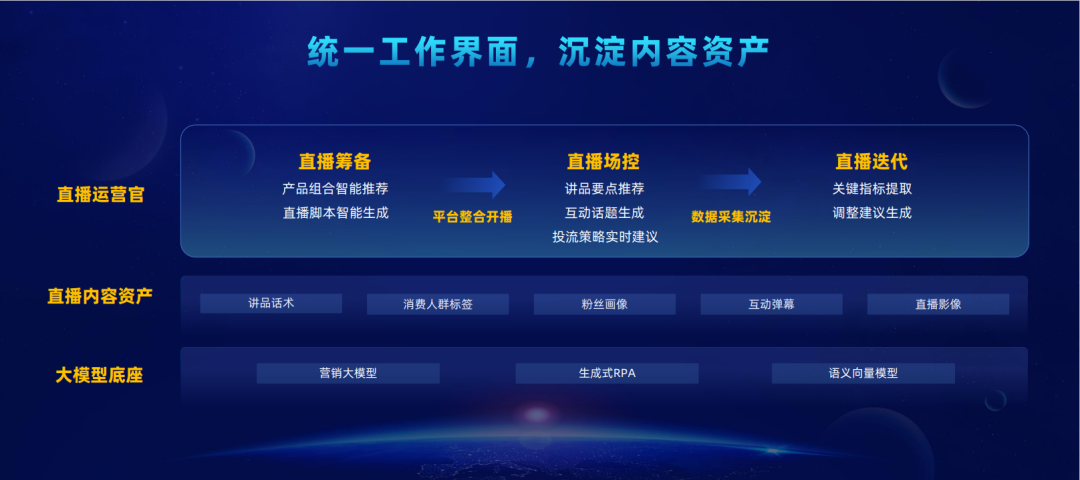 统一工作界面，沉淀内容资产

直播运营官

直播筹备
产品组合智能推荐
直播脚本智能生成

平台整合开播

直播场控
讲品要点推荐
互动话题生成
投流策略实时建议

数据采集沉淀

直播迭代
关键指标提取
调整建议生成

直播内容资产

讲品话术
消费人群标签
粉丝画像
互动弹幕
直播影像

大模型底座

营销大模型
生成式RPA
语义向量模型